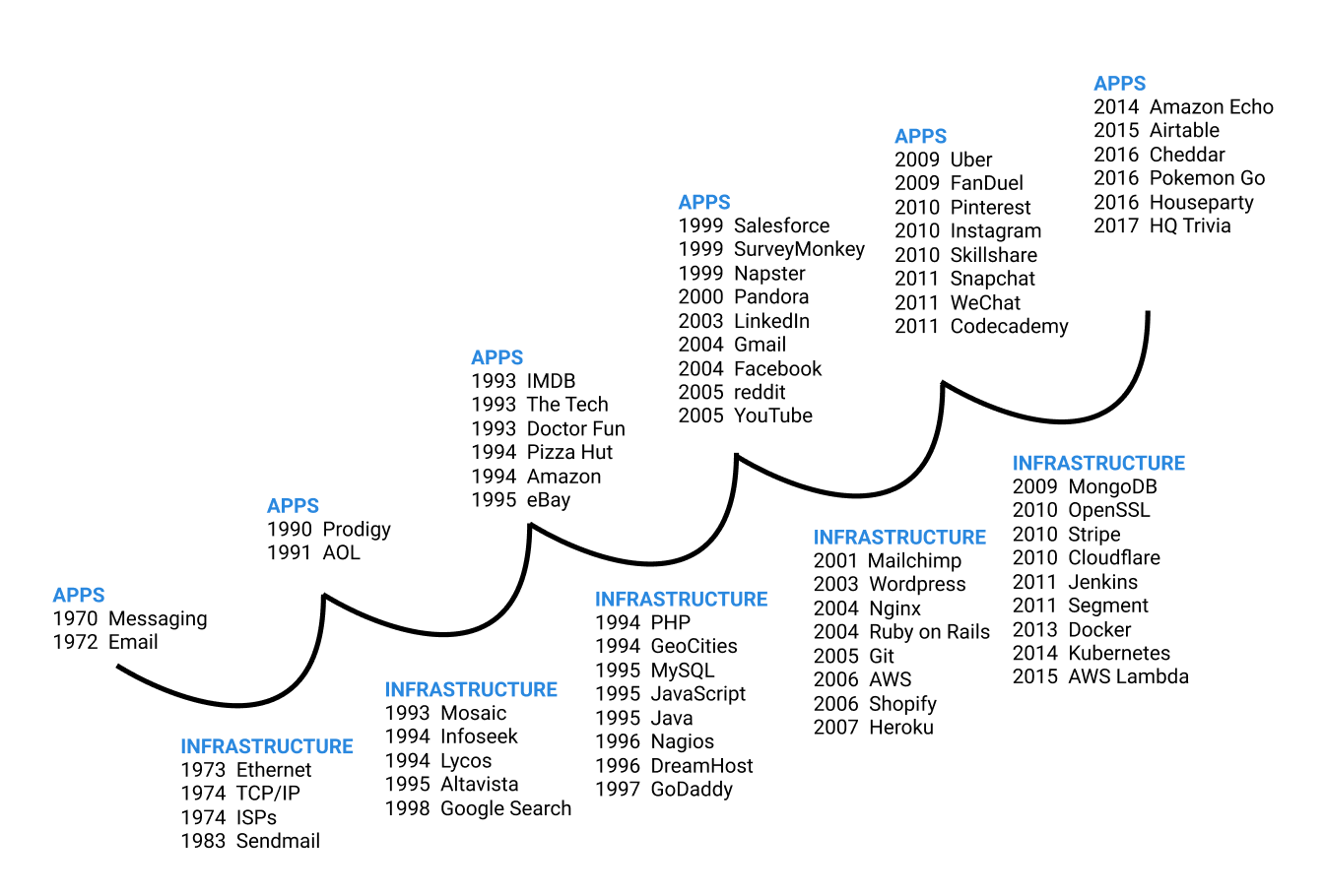 APPS
1970 Messaging
1972 Email

INFRASTRUCTURE
1973 Ethernet
1974 TCP/IP
1974 ISPs
1983 Sendmail

APPS
1990 Prodigy
1991 AOL

INFRASTRUCTURE
1993 Mosaic
1994 Infoseek
1994 Lycos
1995 Altavista
1998 Google Search

APPS
1993 IMDB
1993 The Tech
1993 Doctor Fun
1994 Pizza Hut
1994 Amazon
1995 eBay

INFRASTRUCTURE
1994 PHP
1994 GeoCities
1995 MySQL
1995 JavaScript
1995 Java
1996 Nagios
1996 DreamHost
1997 GoDaddy

APPS
1999 Salesforce
1999 SurveyMonkey
1999 Napster
2000 Pandora
2003 LinkedIn
2004 Gmail
2004 Facebook
2005 reddit
2005 YouTube

INFRASTRUCTURE
2001 Mailchimp
2003 Wordpress
2004 Nginx
2004 Ruby on Rails
2005 Git
2006 AWS
2006 Shopify
2007 Heroku

APPS
2009 Uber
2009 FanDuel
2010 Pinterest
2010 Instagram
2010 Skillshare
2011 Snapchat
2011 WeChat
2011 Codecademy

INFRASTRUCTURE
2009 MongoDB
2010 OpenSSL
2010 Stripe
2010 Cloudflare
2011 Jenkins
2011 Segment
2013 Docker
2014 Kubernetes
2015 AWS Lambda

APPS
2014 Amazon Echo
2015 Airtable
2016 Cheddar
2016 Pokemon Go
2016 Houseparty
2017 HQ Trivia